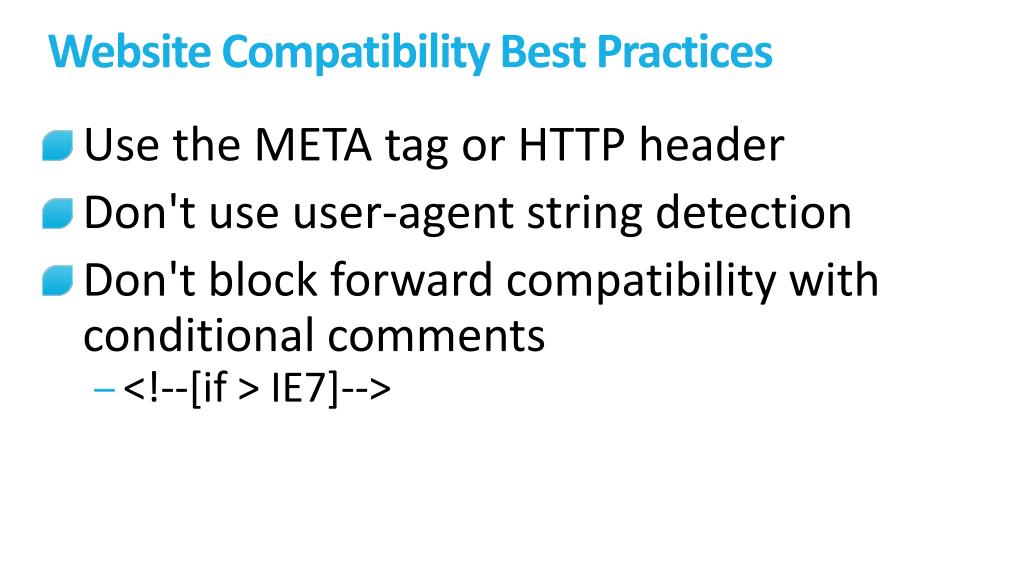 Website Compatibility Best Practices

Use the META tag or HTTP header

Don't use user-agent string detection

Don't block forward compatibility with conditional comments

– <!--[if > IE7]-->